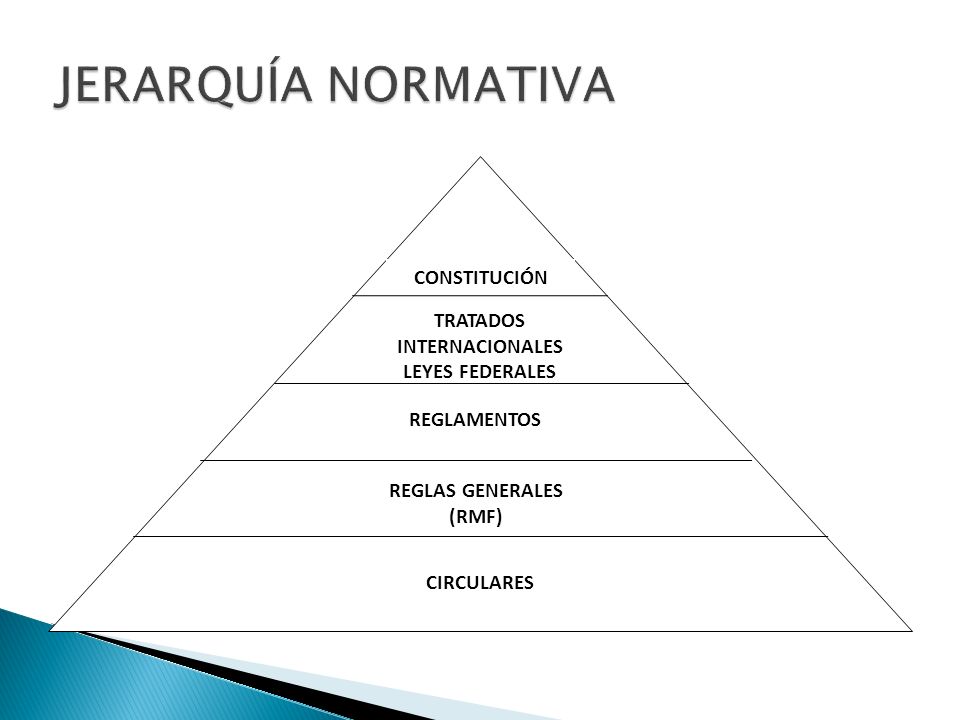 JERARQUÍA NORMATIVA

CONSTITUCIÓN

TRATADOS INTERNACIONALES LEYES FEDERALES

REGLAMENTOS

REGLAS GENERALES (RMF)

CIRCULARES